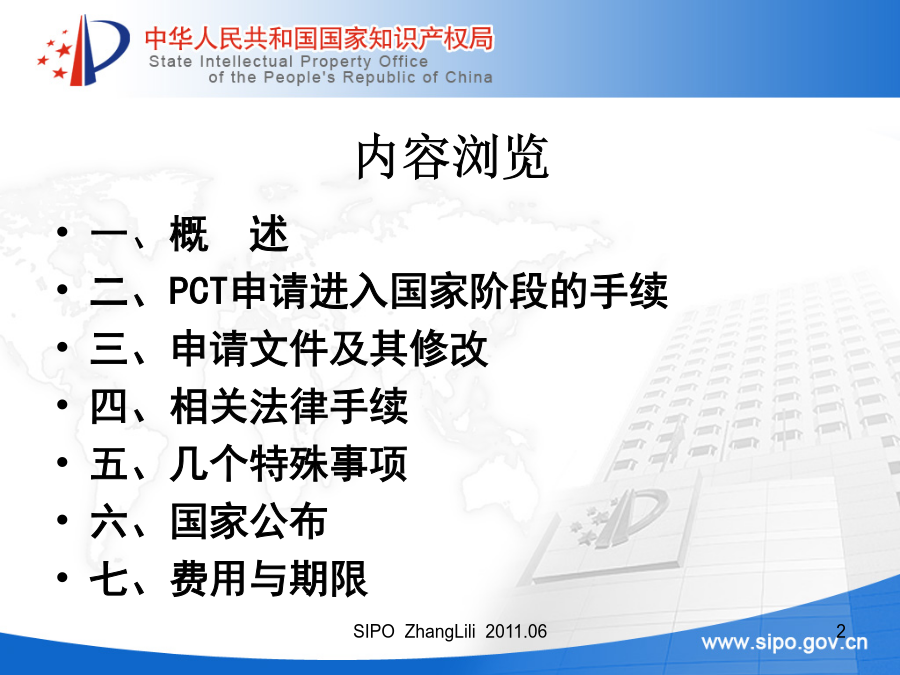 中华人民共和国国家知识产权局
State Intellectual Property Office of the People's Republic of China

内容浏览

• 一、概　述
• 二、PCT申请进入国家阶段的手续
• 三、申请文件及其修改
• 四、相关法律手续
• 五、几个特殊事项
• 六、国家公布
• 七、费用与期限

SIPO ZhangLili 2011.06
2
www.sipo.gov.cn